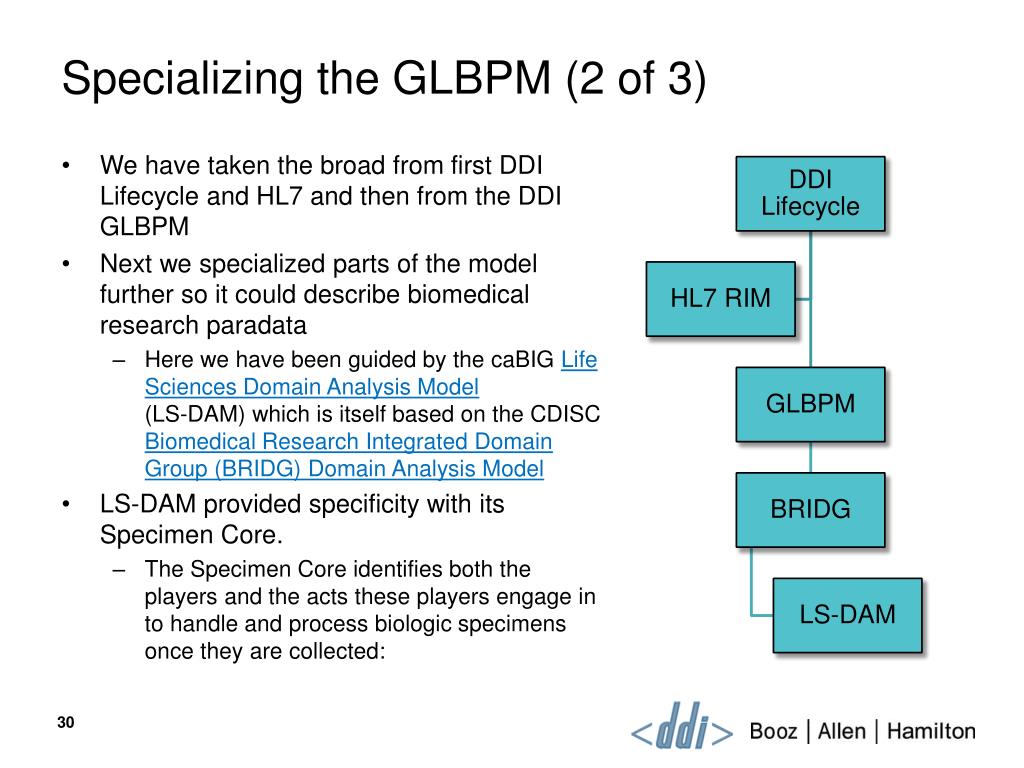 Specializing the GLBPM (2 of 3)

• We have taken the broad from first DDI Lifecycle and HL7 and then from the DDI GLBPM

• Next we specialized parts of the model further so it could describe biomedical research paradata

– Here we have been guided by the caBIG Life Sciences Domain Analysis Model (LS-DAM) which is itself based on the CDISC Biomedical Research Integrated Domain Group (BRIDG) Domain Analysis Model

• LS-DAM provided specificity with its Specimen Core.

– The Specimen Core identifies both the players and the acts these players engage in to handle and process biologic specimens once they are collected:

DDI Lifecycle

HL7 RIM

GLBPM

BRIDG

LS-DAM

30

<ddi> Booz | Allen | Hamilton